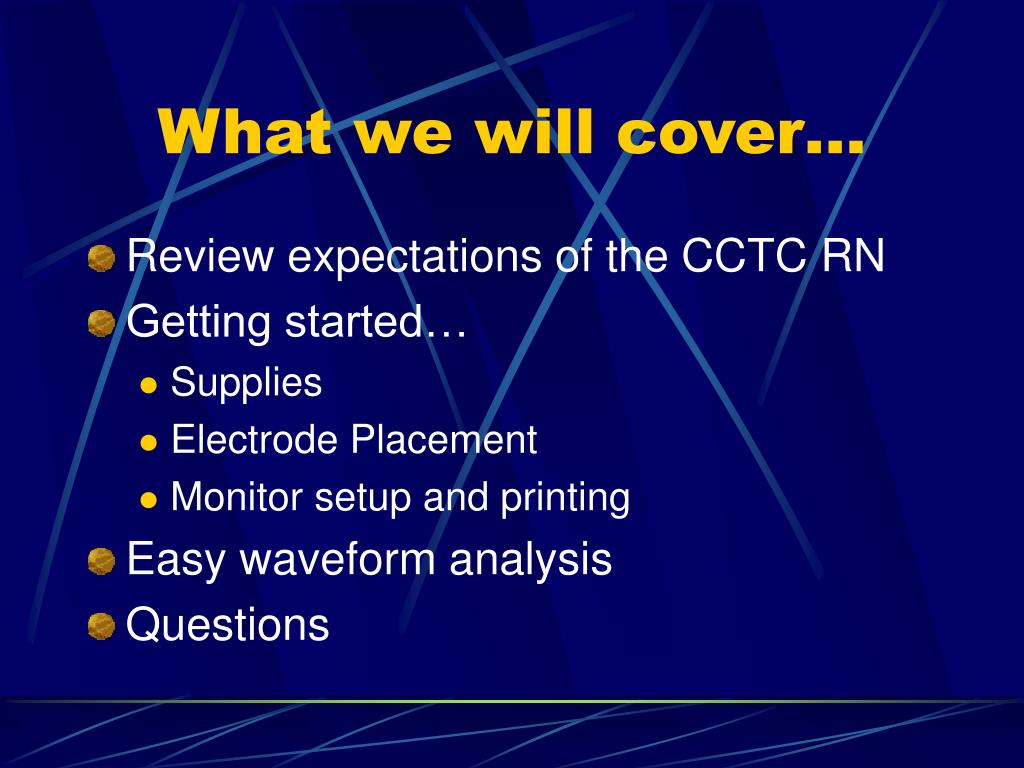 What we will cover…

Review expectations of the CCTC RN
Getting started…
Supplies
Electrode Placement
Monitor setup and printing
Easy waveform analysis
Questions